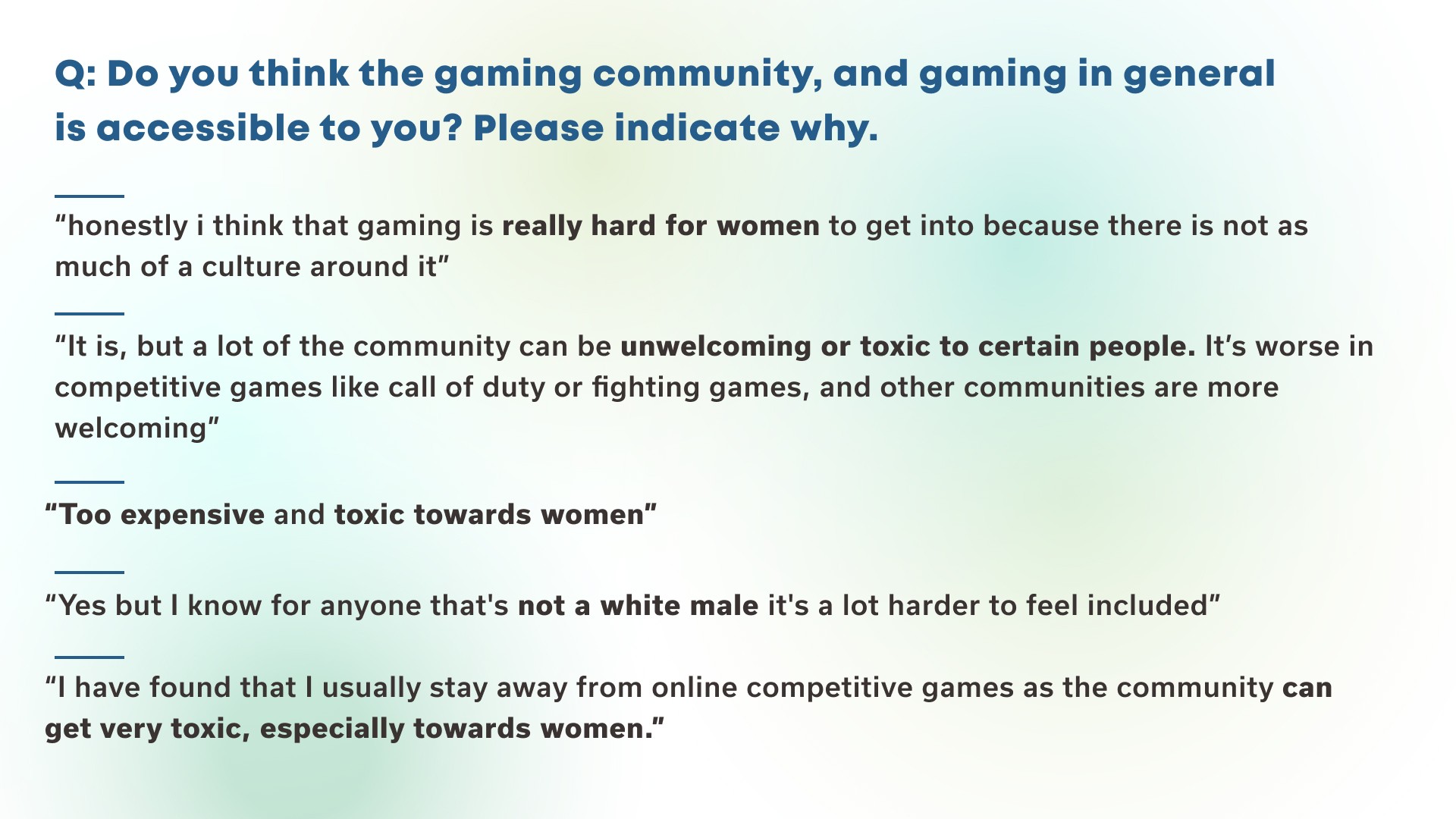 Q: Do you think the gaming community, and gaming in general is accessible to you? Please indicate why.

“honestly i think that gaming is really hard for women to get into because there is not as much of a culture around it”

“It is, but a lot of the community can be unwelcoming or toxic to certain people. It’s worse in competitive games like call of duty or fighting games, and other communities are more welcoming”

“Too expensive and toxic towards women”

“Yes but I know for anyone that's not a white male it's a lot harder to feel included”

“I have found that I usually stay away from online competitive games as the community can get very toxic, especially towards women.”